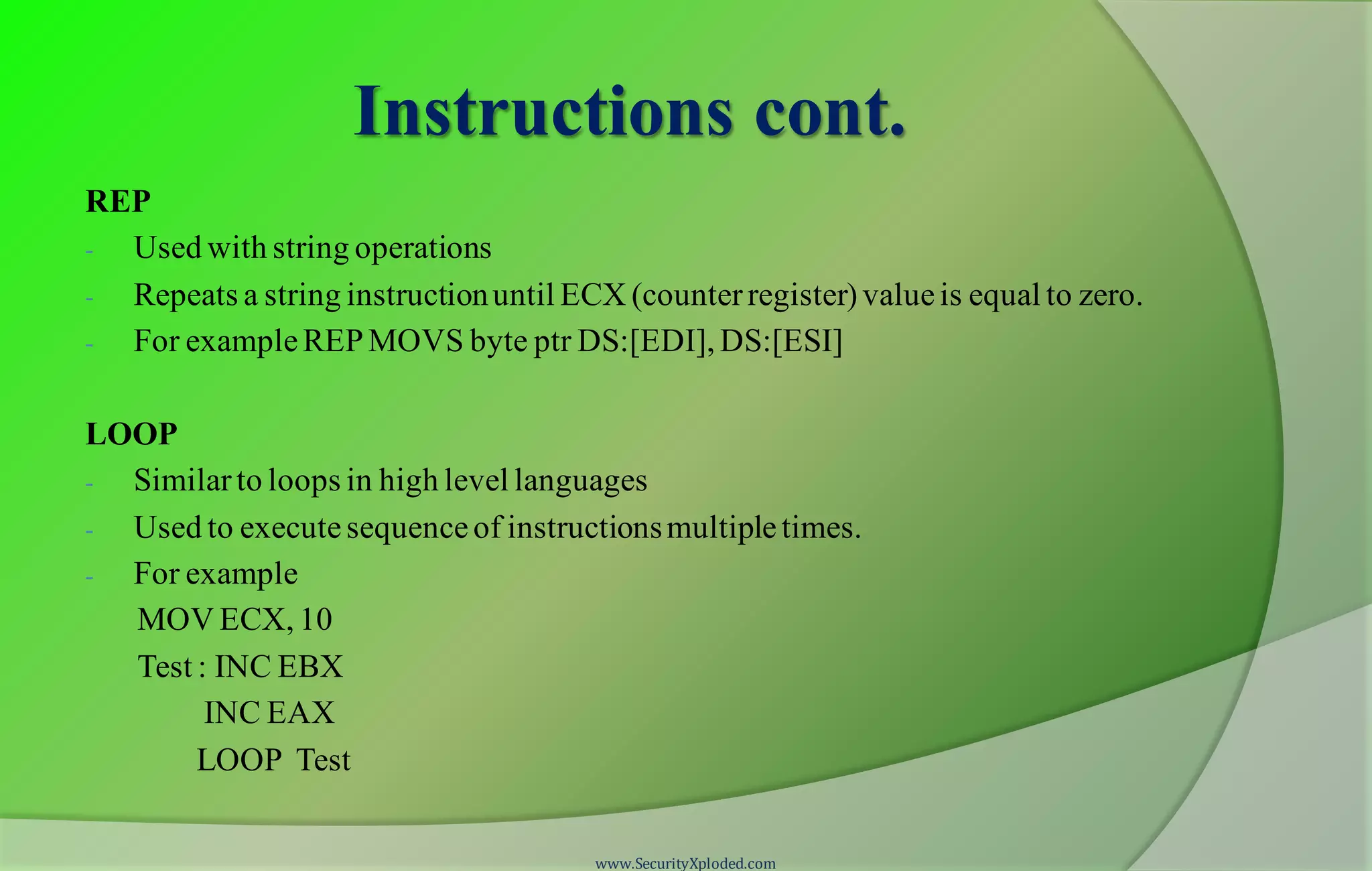 Instructions cont.

REP

- Used with string operations
- Repeats a string instruction until ECX (counter register) value is equal to zero.
- For example REP MOVS byte ptr DS:[EDI], DS:[ESI]

LOOP

- Similar to loops in high level languages
- Used to execute sequence of instructions multiple times.
- For example

MOV ECX, 10
Test : INC EBX
INC EAX
LOOP Test

www.SecurityXploded.com